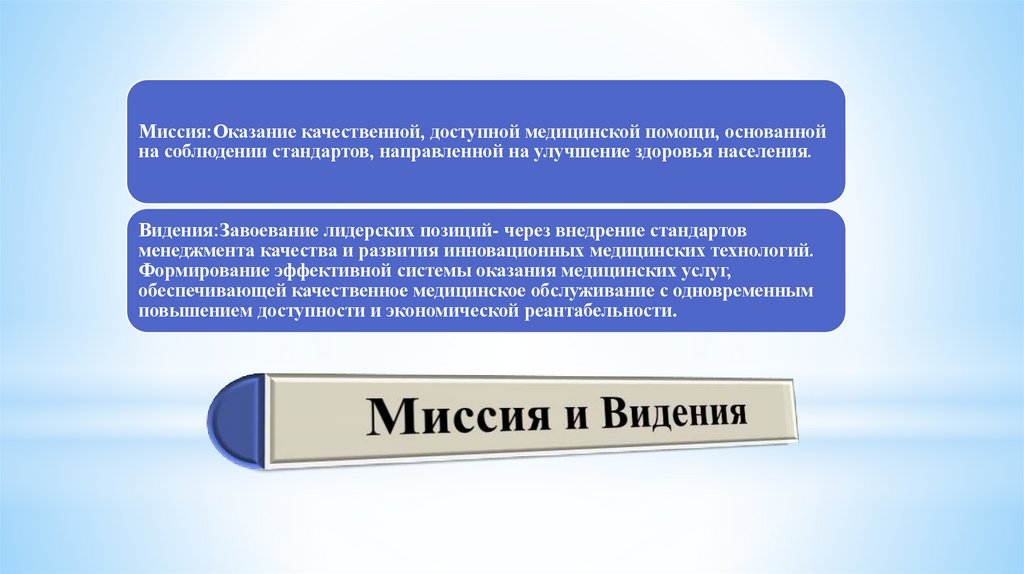 Миссия:Оказание качественной, доступной медицинской помощи, основанной на соблюдении стандартов, направленной на улучшение здоровья населения.

Видения:Завоевание лидерских позиций- через внедрение стандартов менеджмента качества и развития инновационных медицинских технологий. Формирование эффективной системы оказания медицинских услуг, обеспечивающей качественное медицинское обслуживание с одновременным повышением доступности и экономической реантабельности.

Миссия и Видения